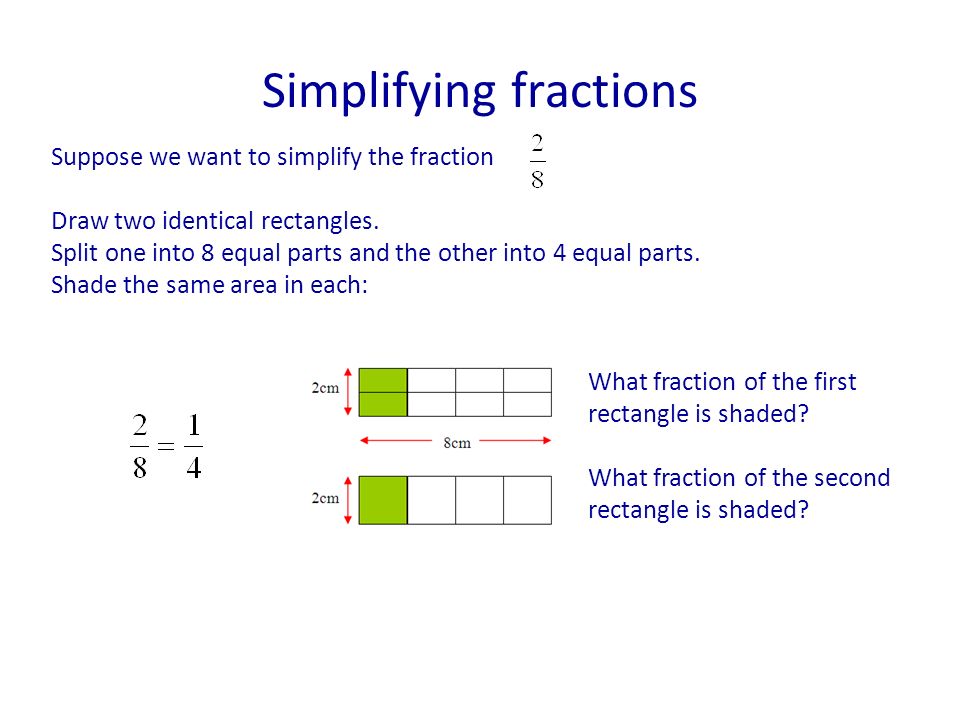 Simplifying fractions

Suppose we want to simplify the fraction $\frac{2}{8}$

Draw two identical rectangles.
Split one into 8 equal parts and the other into 4 equal parts.
Shade the same area in each:

$\frac{2}{8} = \frac{1}{4}$

2cm

8cm

2cm

What fraction of the first rectangle is shaded?

What fraction of the second rectangle is shaded?